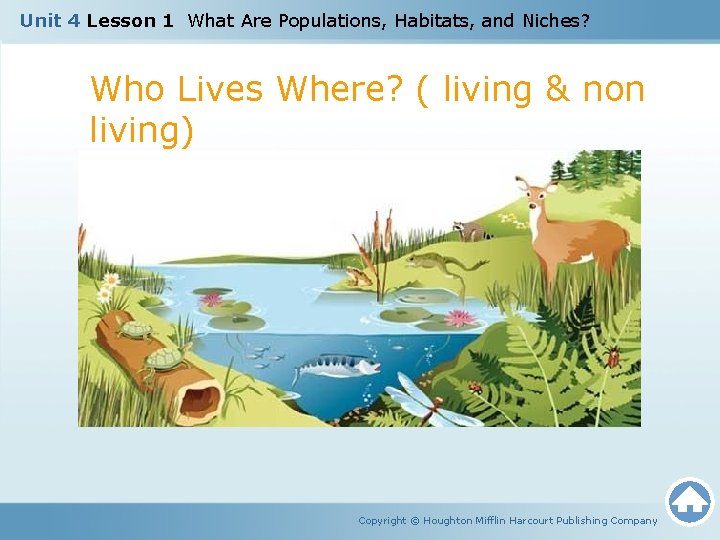 Unit 4 Lesson 1 What Are Populations, Habitats, and Niches?

Who Lives Where? ( living & non living)

Copyright © Houghton Mifflin Harcourt Publishing Company